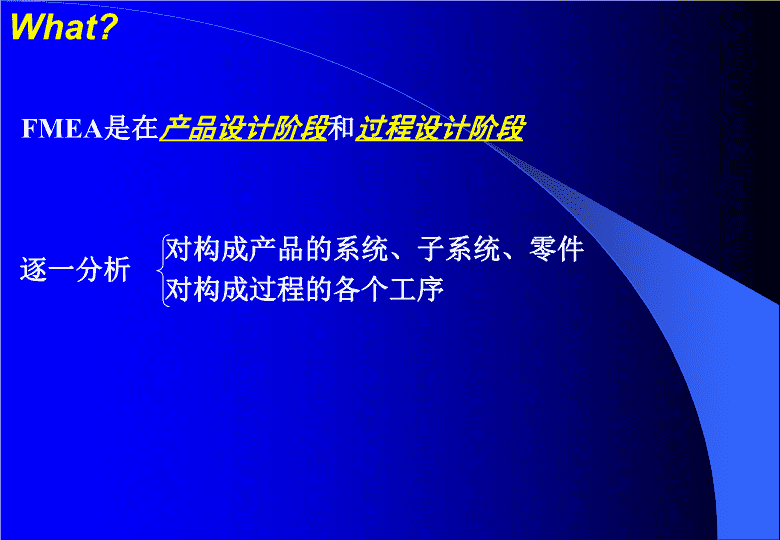 What?

FMEA是在产品设计阶段和过程设计阶段

逐一分析 对构成产品的系统、子系统、零件
对构成过程的各个工序